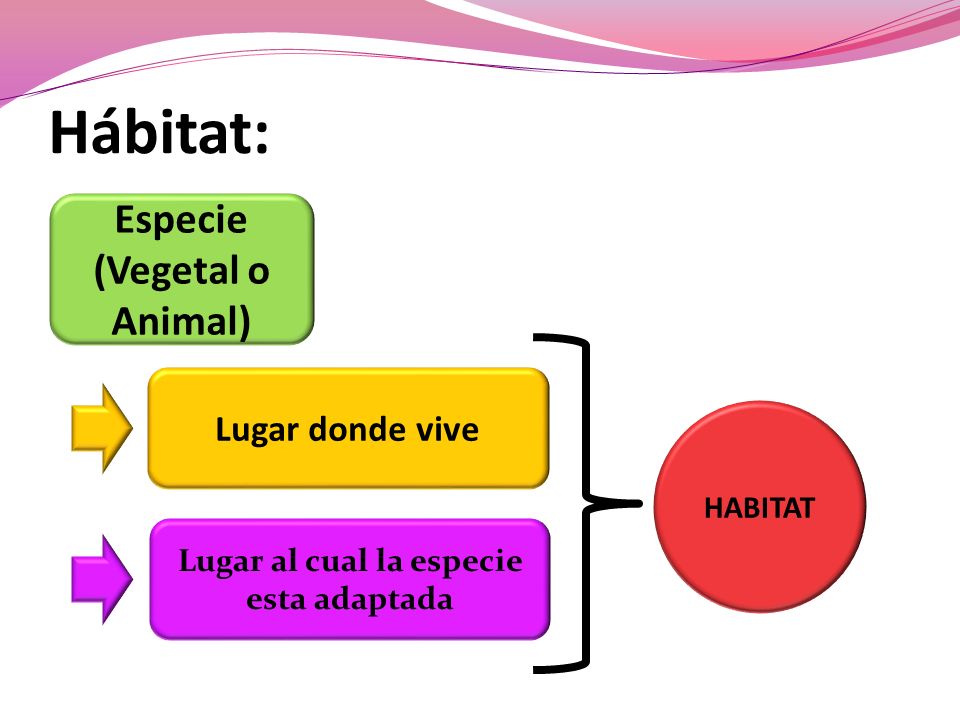 Hábitat:

Especie (Vegetal o Animal)

Lugar donde vive

Lugar al cual la especie esta adaptada

HABITAT